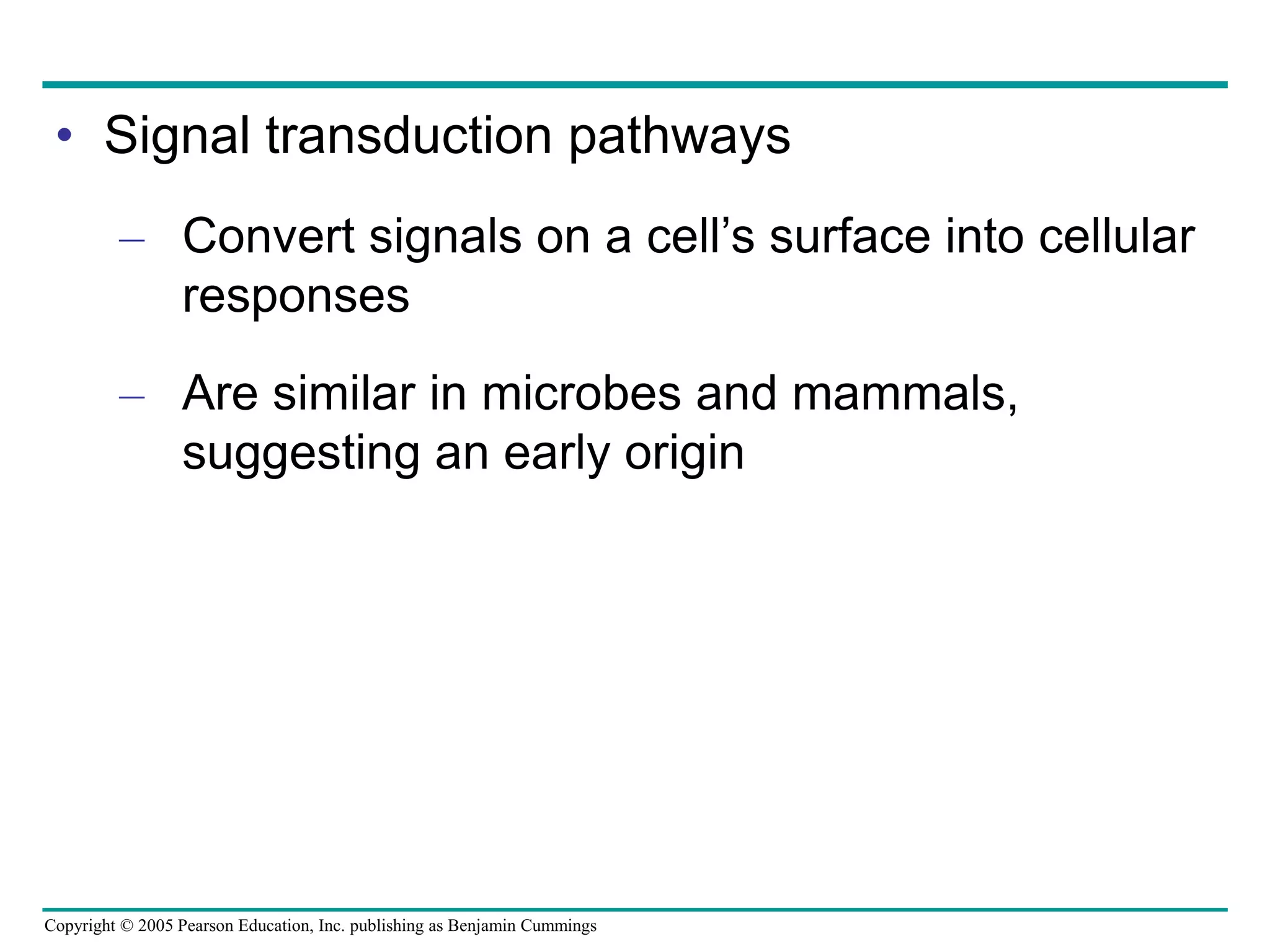 • Signal transduction pathways

– Convert signals on a cell’s surface into cellular responses

– Are similar in microbes and mammals, suggesting an early origin

Copyright © 2005 Pearson Education, Inc. publishing as Benjamin Cummings